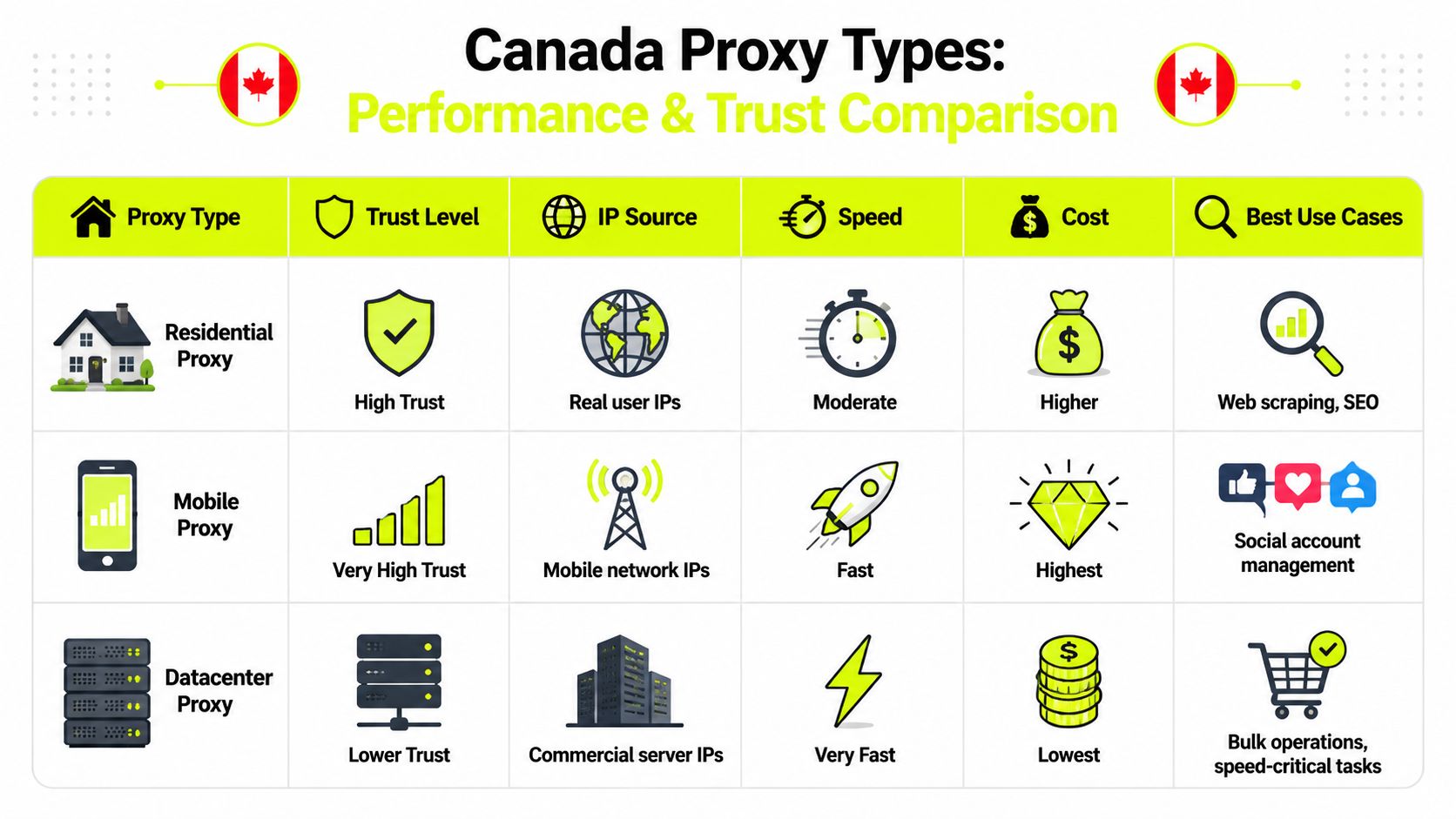 Canada Proxy Types:
Performance & Trust Comparison

| Proxy Type | Trust Level | IP Source | Speed | Cost | Best Use Cases |
|---|---|---|---|---|---|
| Residential Proxy | High Trust | Real user IPs | Moderate | Higher | Web scraping, SEO |
| Mobile Proxy | Very High Trust | Mobile network IPs | Fast | Highest | Social account management |
| Datacenter Proxy | Lower Trust | Commercial server IPs | Very Fast | Lowest | Bulk operations, speed-critical tasks |